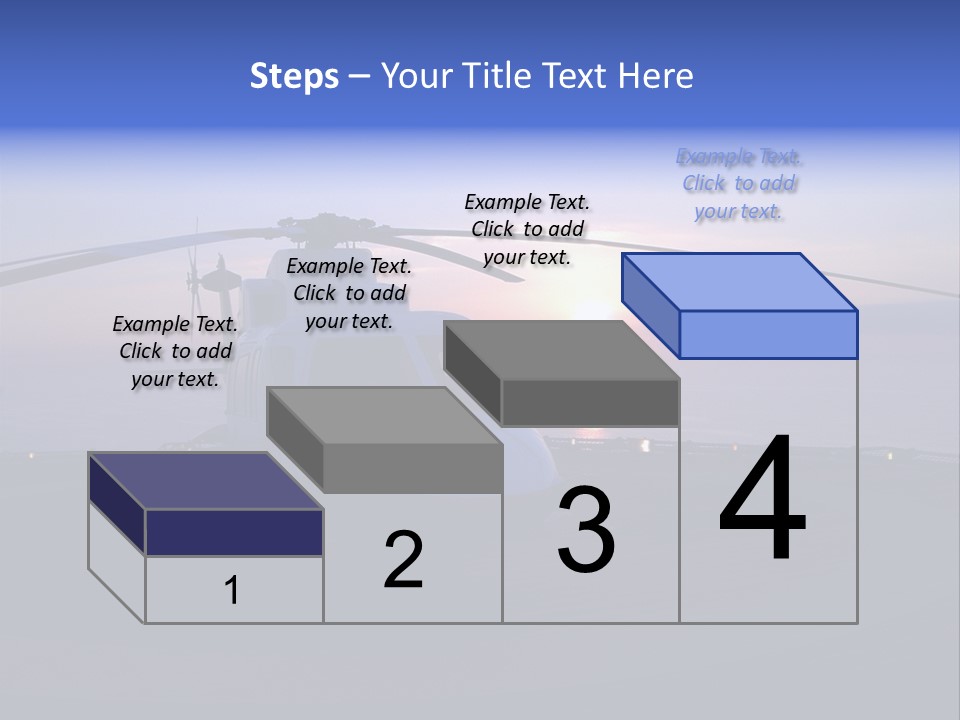 Steps – Your Title Text Here

Example Text. Click to add your text.

Example Text. Click to add your text.

Example Text. Click to add your text.

Example Text. Click to add your text.

1

2

3

4